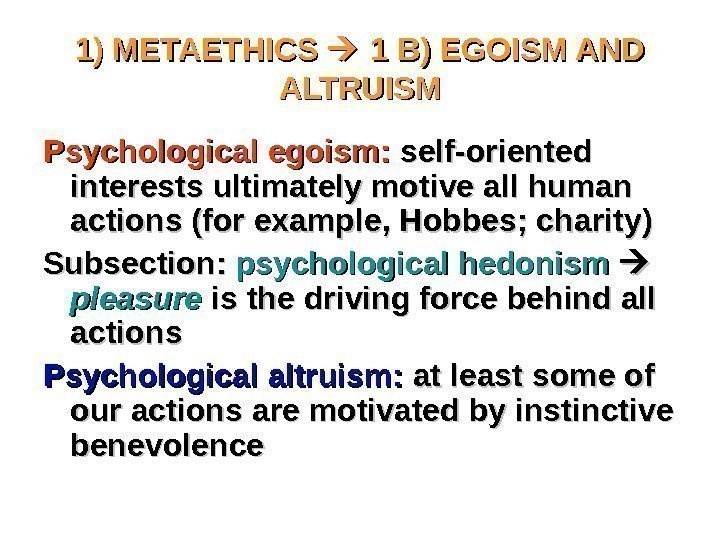 1) METAETHICS → 1 B) EGOISM AND ALTRUISM

Psychological egoism: self-oriented interests ultimately motive all human actions (for example, Hobbes; charity)

Subsection: psychological hedonism → pleasure is the driving force behind all actions

Psychological altruism: at least some of our actions are motivated by instinctive benevolence